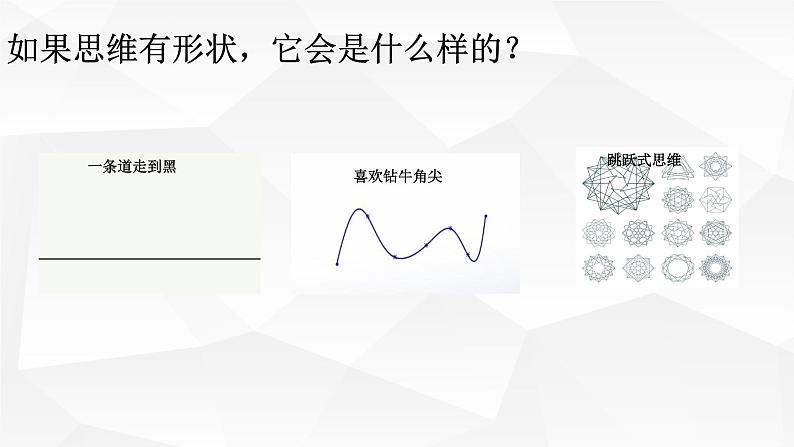 如果思维有形状，它会是什么样的？

一条道走到黑

喜欢钻牛角尖

跳跃式思维